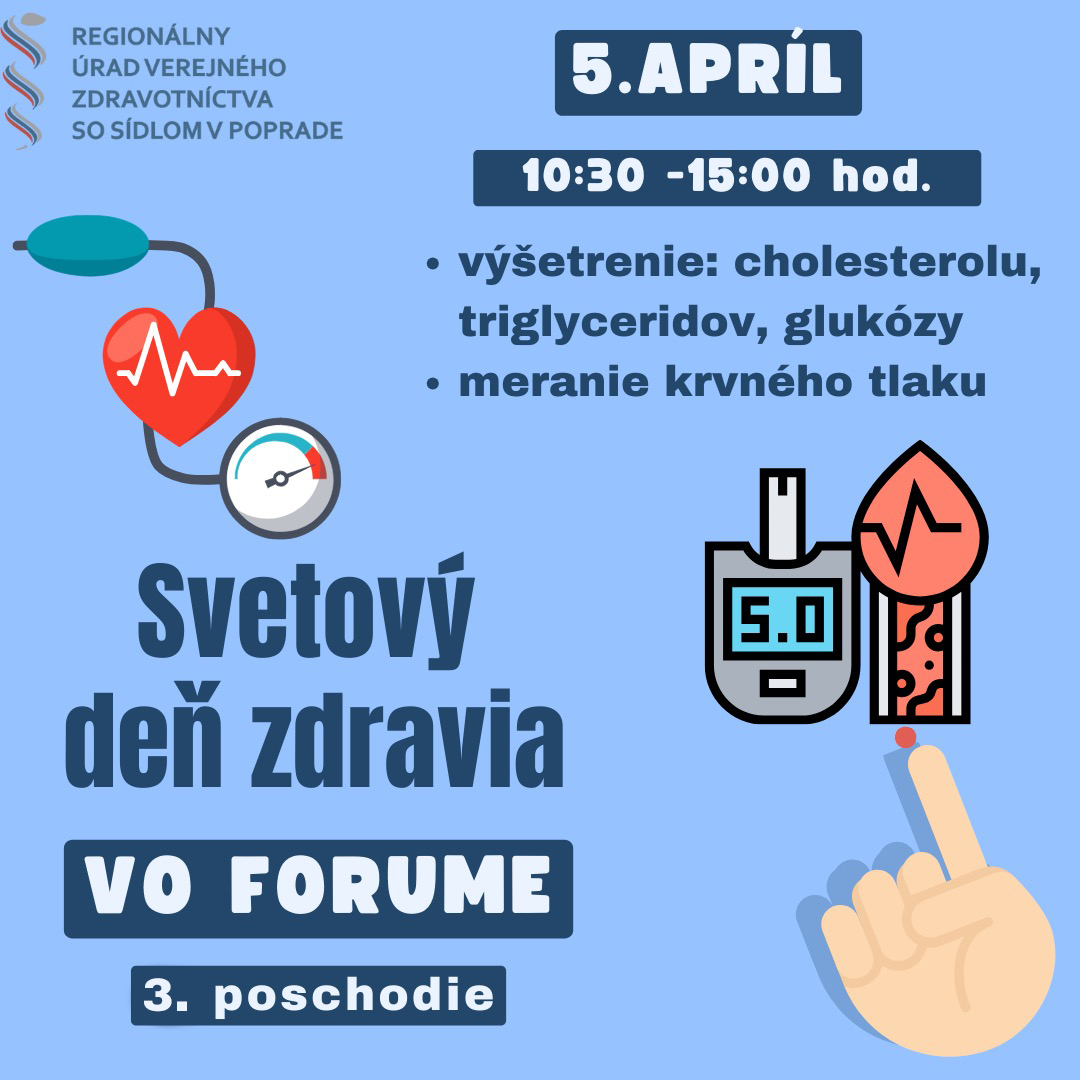 REGIONÁLNY ÚRAD VEREJNÉHO ZDRAVOTNÍCTVA SO SÍDLOM V POPRADE

5.APRÍL

10:30 -15:00 hod.

• výšetrenie: cholesterolu, triglyceridov, glukózy
• meranie krvného tlaku

5.0

Svetový deň zdravia

VO FORUME

3. poschodie